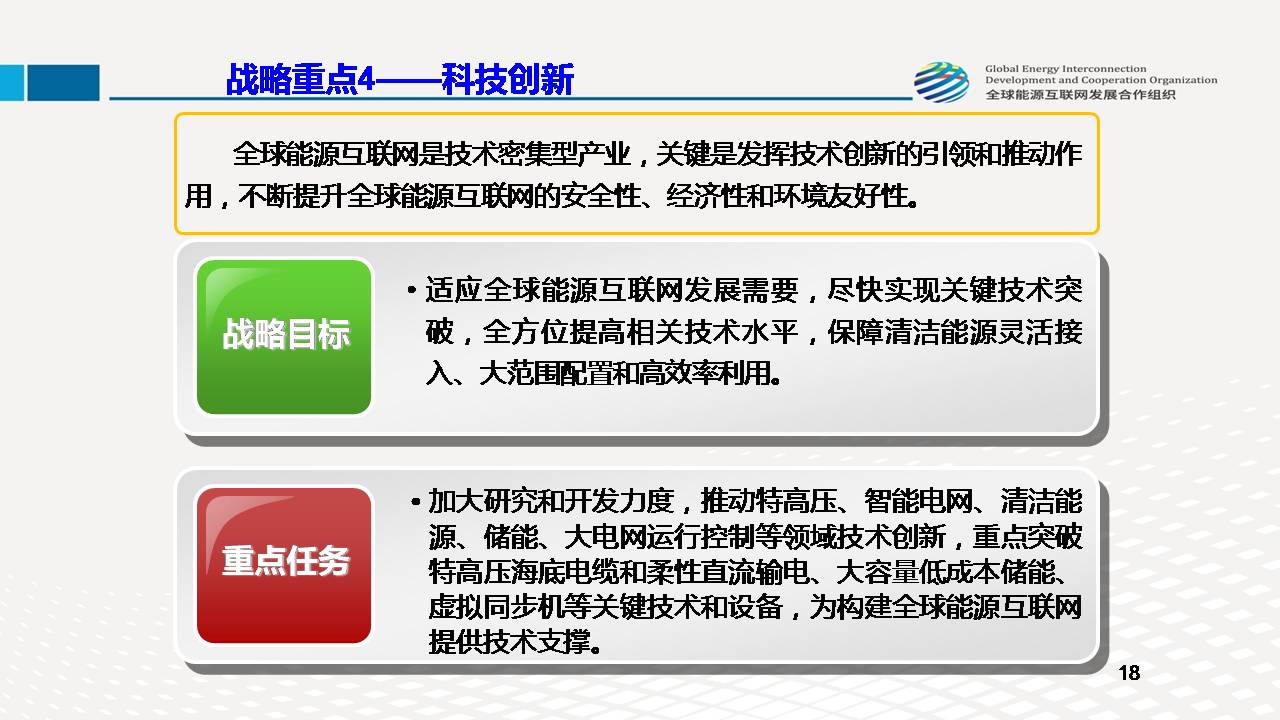 战略重点4——科技创新

Global Energy Interconnection Development and Cooperation Organization
全球能源互联网发展合作组织

全球能源互联网是技术密集型产业，关键是发挥技术创新的引领和推动作用，不断提升全球能源互联网的安全性、经济性和环境友好性。

战略目标

• 适应全球能源互联网发展需要，尽快实现关键技术突破，全方位提高相关技术水平，保障清洁能源灵活接入、大范围配置和高效率利用。

重点任务

• 加大研究和开发力度，推动特高压、智能电网、清洁能源、储能、大电网运行控制等领域技术创新，重点突破特高压海底电缆和柔性直流输电、大容量低成本储能、虚拟同步机等关键技术和设备，为构建全球能源互联网提供技术支撑。

18